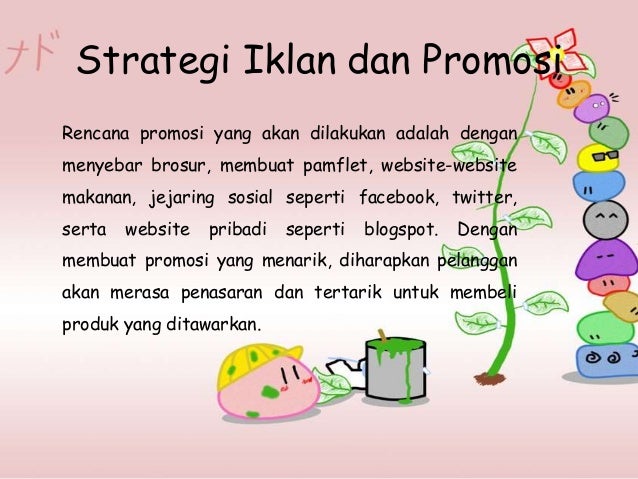 ナド

Strategi Iklan dan Promosi

Rencana promosi yang akan dilakukan adalah dengan menyebar brosur, membuat pamflet, website-website makanan, jejaring sosial seperti facebook, twitter, serta website pribadi seperti blogspot. Dengan membuat promosi yang menarik, diharapkan pelanggan akan merasa penasaran dan tertarik untuk membeli produk yang ditawarkan.